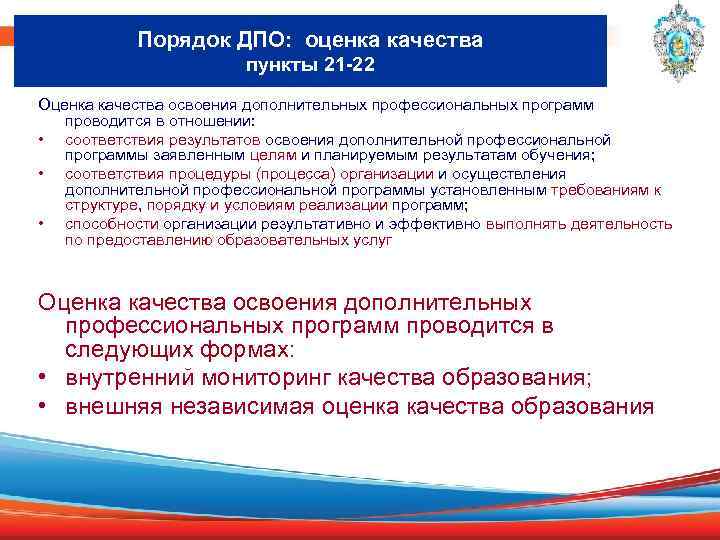 Порядок ДПО: оценка качества
пункты 21-22

Оценка качества освоения дополнительных профессиональных программ проводится в отношении:
• соответствия результатов освоения дополнительной профессиональной программы заявленным целям и планируемым результатам обучения;
• соответствия процедуры (процесса) организации и осуществления дополнительной профессиональной программы установленным требованиям к структуре, порядку и условиям реализации программ;
• способности организации результативно и эффективно выполнять деятельность по предоставлению образовательных услуг

Оценка качества освоения дополнительных профессиональных программ проводится в следующих формах:
• внутренний мониторинг качества образования;
• внешняя независимая оценка качества образования